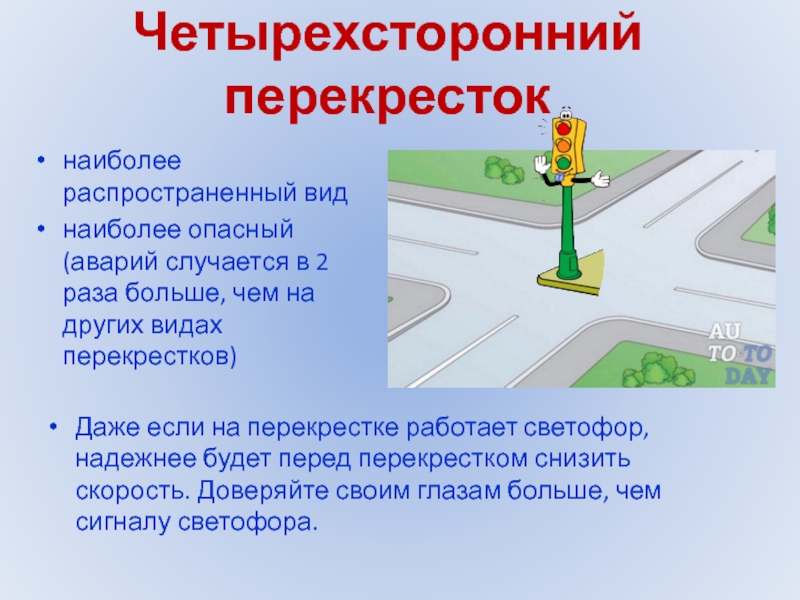 Четырехсторонний перекресток

• наиболее распространенный вид
• наиболее опасный (аварий случается в 2 раза больше, чем на других видах перекрестков)

AU TO TO DAY

• Даже если на перекрестке работает светофор, надежнее будет перед перекрестком снизить скорость. Доверяйте своим глазам больше, чем сигналу светофора.